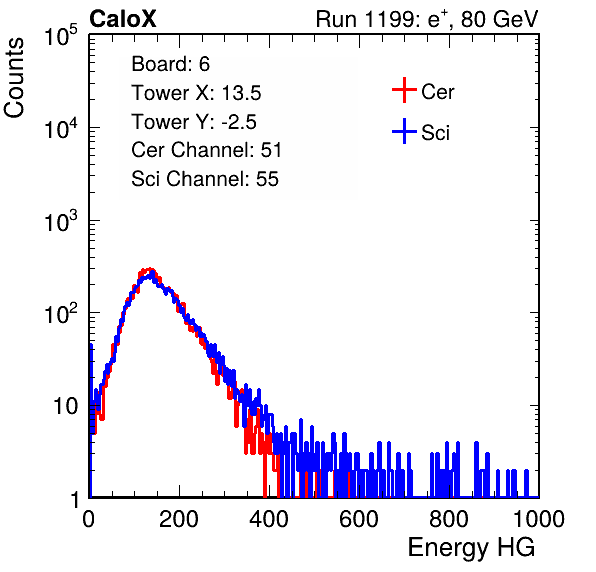 CaloX

Run 1199: $e^{+}$, 80 GeV

Counts

$10^5$

$10^4$

$10^3$

$10^2$

10

1

Board: 6

Tower X: 13.5

Tower Y: -2.5

Cer Channel: 51

Sci Channel: 55

Cer

Sci

0

200

400

600

800

1000

Energy HG